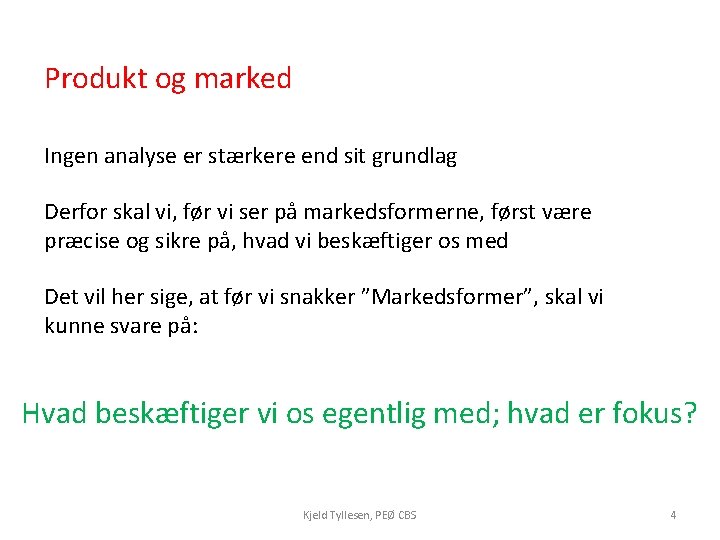 Produkt og marked

Ingen analyse er stærkere end sit grundlag

Derfor skal vi, før vi ser på markedsformerne, først være præcise og sikre på, hvad vi beskæftiger os med

Det vil her sige, at før vi snakker ”Markedsformer”, skal vi kunne svare på:

Hvad beskæftiger vi os egentlig med; hvad er fokus?

Kjeld Tyllesen, PEØ CBS

4